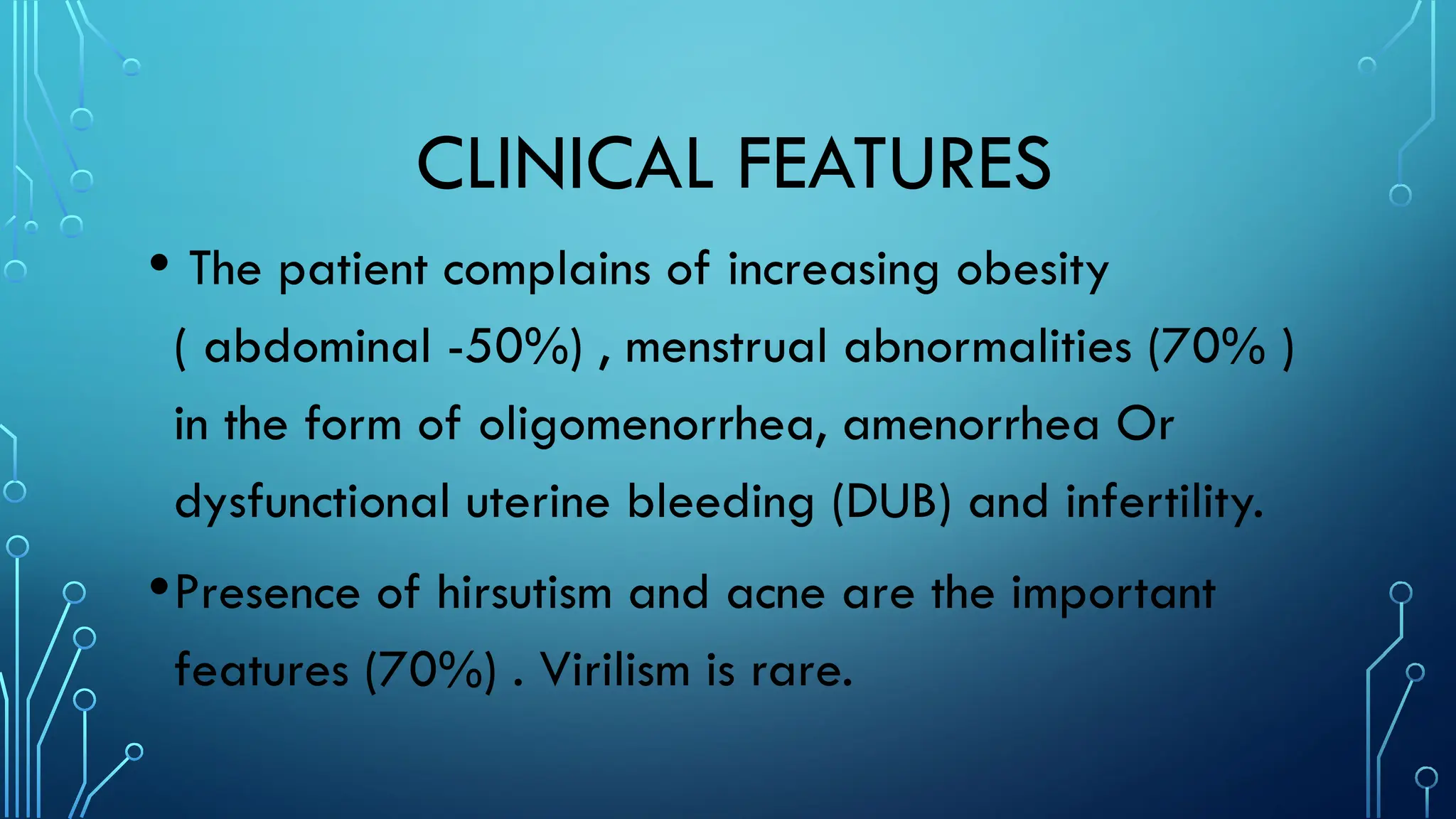 CLINICAL FEATURES

• The patient complains of increasing obesity ( abdominal -50%) , menstrual abnormalities (70% ) in the form of oligomenorrhea, amenorrhea Or dysfunctional uterine bleeding (DUB) and infertility.

•Presence of hirsutism and acne are the important features (70%) . Virilism is rare.